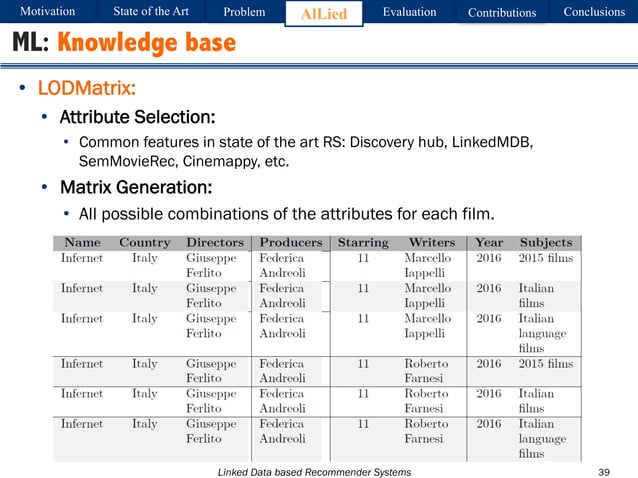 Motivation State of the Art Problem AlLied Evaluation Contributions Conclusions

ML: Knowledge base

• LODMatrix:

• Attribute Selection:

• Common features in state of the art RS: Discovery hub, LinkedMDB, SemMovieRec, Cinemappy, etc.

• Matrix Generation:

• All possible combinations of the attributes for each film.

| Name | Country | Directors | Producers | Starring | Writers | Year | Subjects |
|---|---|---|---|---|---|---|---|
| Infernet | Italy | Giuseppe Ferlito | Federica Andreoli | 11 | Marcello Iappelli | 2016 | 2015 films |
| Infernet | Italy | Giuseppe Ferlito | Federica Andreoli | 11 | Marcello Iappelli | 2016 | Italian films |
| Infernet | Italy | Giuseppe Ferlito | Federica Andreoli | 11 | Marcello Iappelli | 2016 | Italian language films |
| Infernet | Italy | Giuseppe Ferlito | Federica Andreoli | 11 | Roberto Farnesi | 2016 | 2015 films |
| Infernet | Italy | Giuseppe Ferlito | Federica Andreoli | 11 | Roberto Farnesi | 2016 | Italian films |
| Infernet | Italy | Giuseppe Ferlito | Federica Andreoli | 11 | Roberto Farnesi | 2016 | Italian language films |

Linked Data based Recommender Systems 39